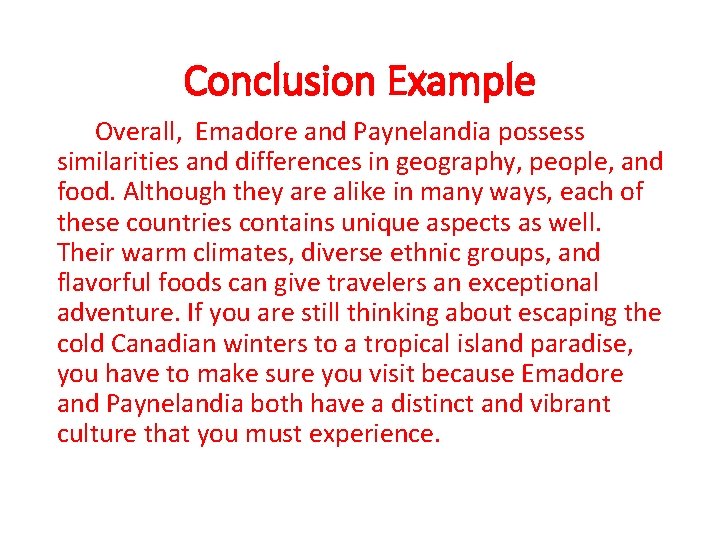 Conclusion Example

Overall, Emadore and Paynelandia possess similarities and differences in geography, people, and food. Although they are alike in many ways, each of these countries contains unique aspects as well. Their warm climates, diverse ethnic groups, and flavorful foods can give travelers an exceptional adventure. If you are still thinking about escaping the cold Canadian winters to a tropical island paradise, you have to make sure you visit because Emadore and Paynelandia both have a distinct and vibrant culture that you must experience.